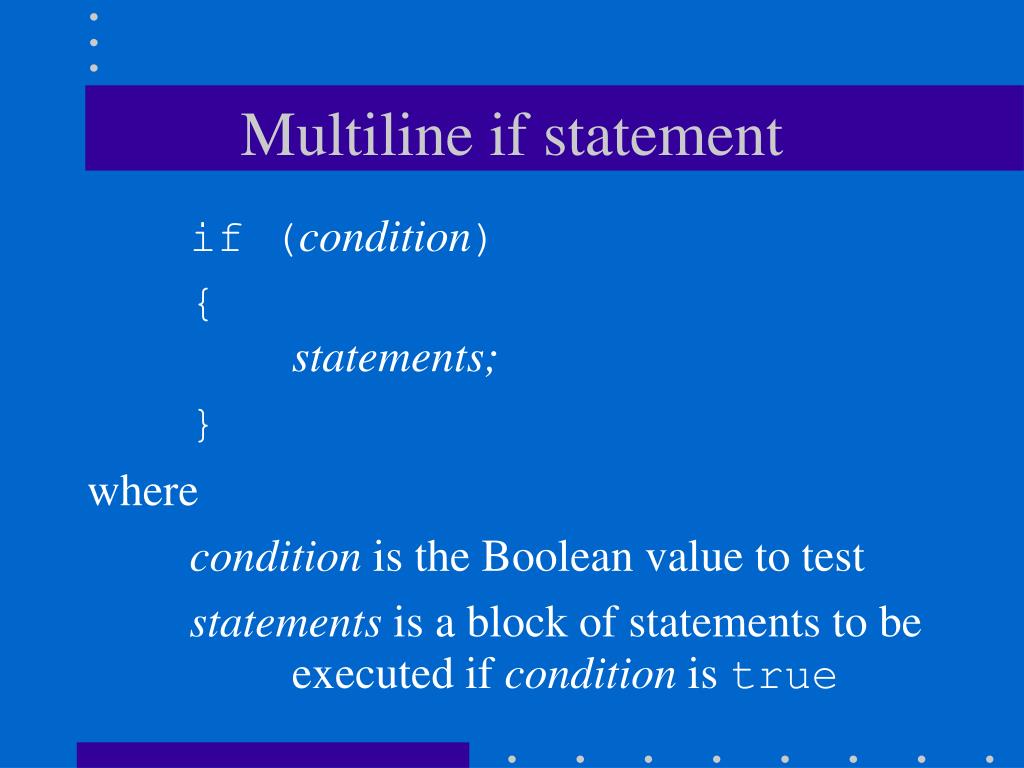 Multiline if statement

if (condition)
{
statements;
}

where

condition is the Boolean value to test

statements is a block of statements to be executed if condition is true